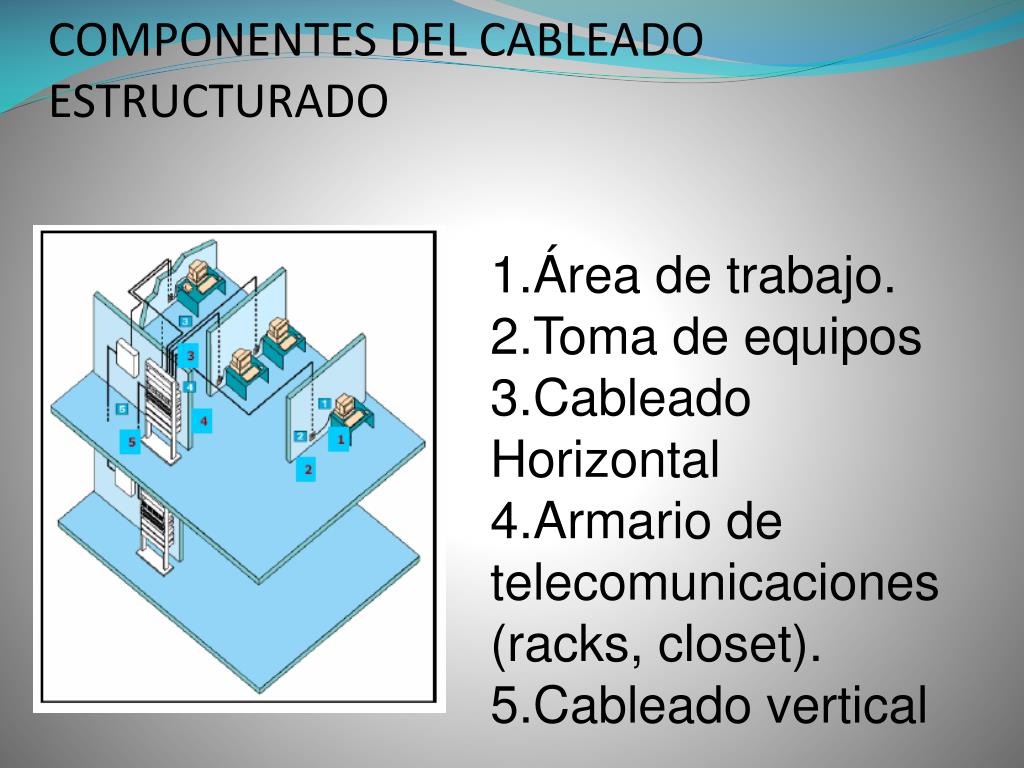 COMPONENTES DEL CABLEADO ESTRUCTURADO

3
3
4
5
5
4
1
2
1
2

1.Área de trabajo.
2.Toma de equipos
3.Cableado Horizontal
4.Armario de telecomunicaciones (racks, closet).
5.Cableado vertical